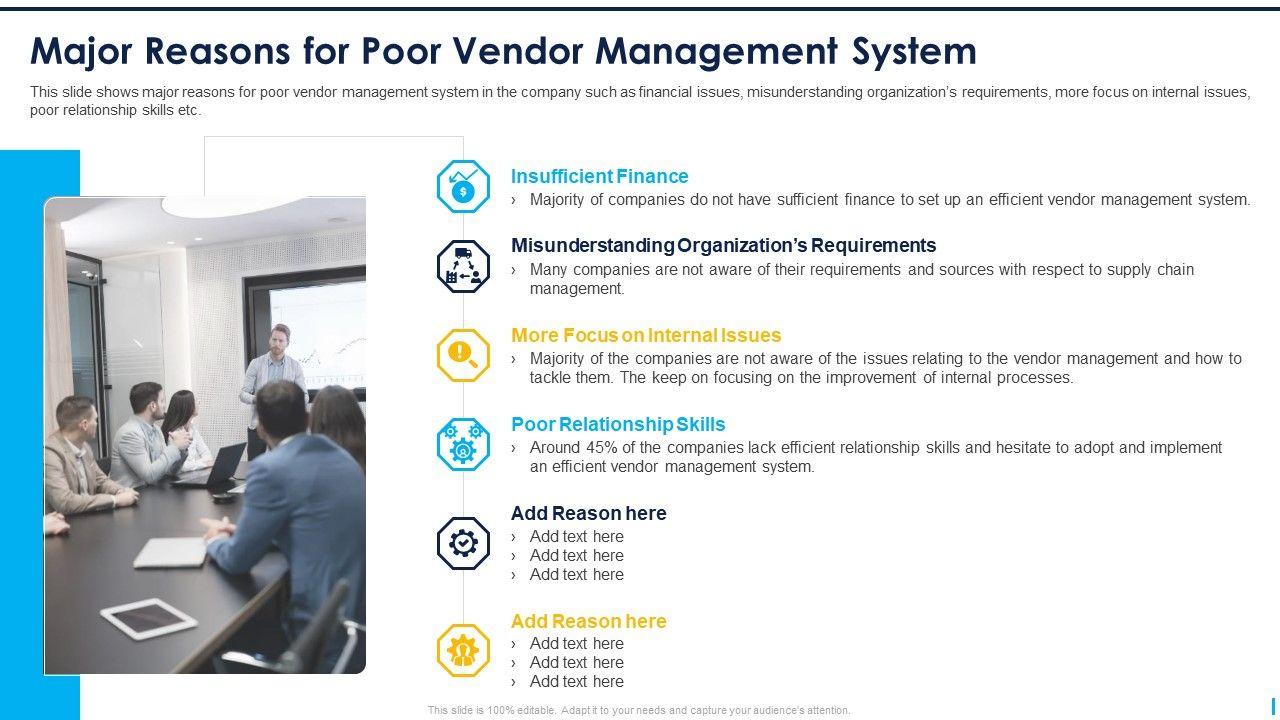 Major Reasons for Poor Vendor Management System

This slide shows major reasons for poor vendor management system in the company such as financial issues, misunderstanding organization's requirements, more focus on internal issues, poor relationship skills etc.

Insufficient Finance
› Majority of companies do not have sufficient finance to set up an efficient vendor management system.

Misunderstanding Organization's Requirements
› Many companies are not aware of their requirements and sources with respect to supply chain management.

More Focus on Internal Issues
› Majority of the companies are not aware of the issues relating to the vendor management and how to tackle them. The keep on focusing on the improvement of internal processes.

Poor Relationship Skills
› Around 45% of the companies lack efficient relationship skills and hesitate to adopt and implement an efficient vendor management system.

Add Reason here
› Add text here
› Add text here
› Add text here

Add Reason here
› Add text here
› Add text here
› Add text here

This slide is 100% editable. Adapt it to your needs and capture your audience's attention.